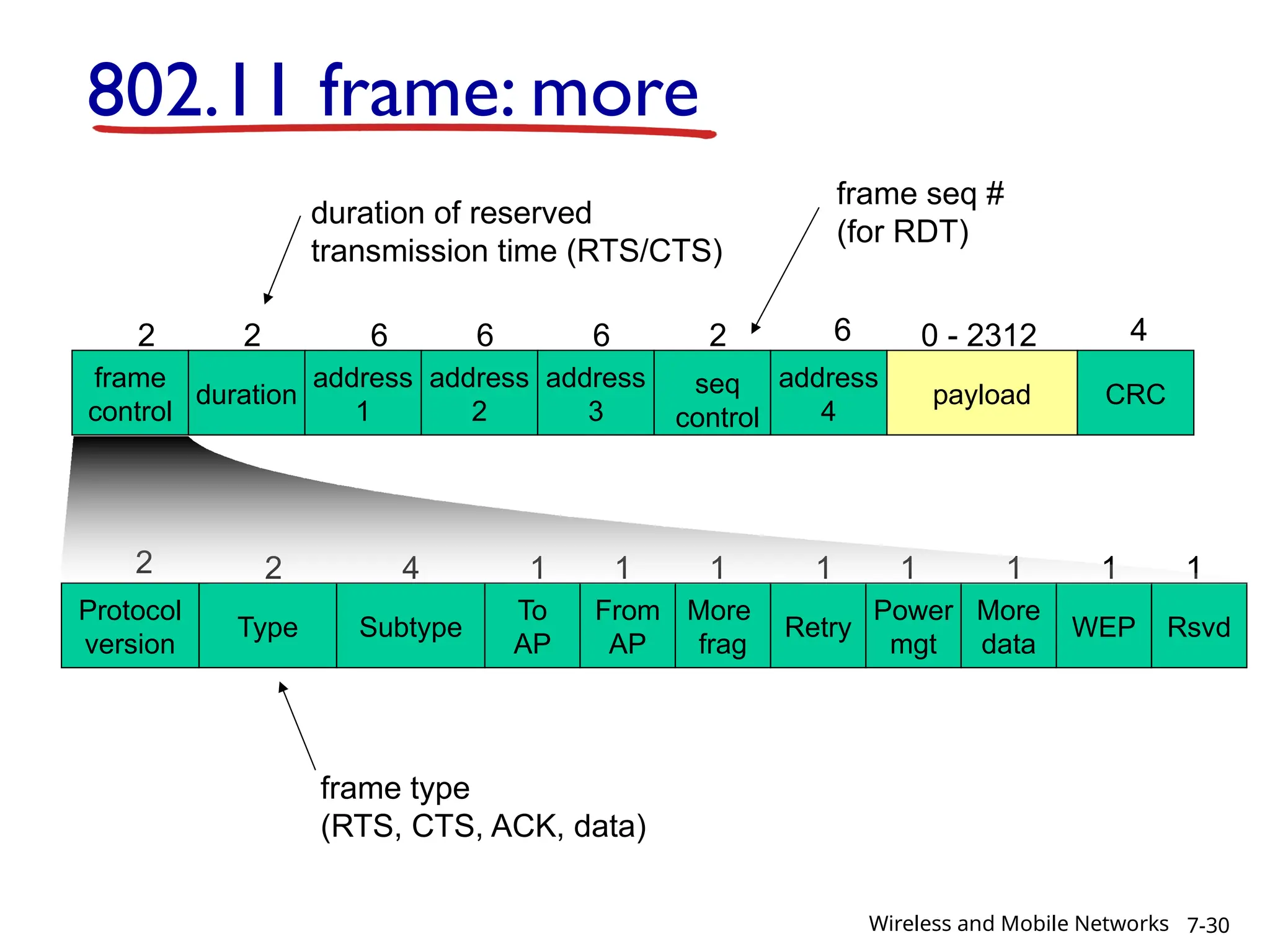 802.11 frame: more

duration of reserved transmission time (RTS/CTS)

frame seq # (for RDT)

| 2 | 2 | 6 | 6 | 6 | 2 | 6 | 0 - 2312 | 4 |
|---|---|---|---|---|---|---|---|---|
| frame control | duration | address 1 | address 2 | address 3 | seq control | address 4 | payload | CRC |

| 2 | 2 | 4 | 1 | 1 | 1 | 1 | 1 | 1 | 1 | 1 |
|---|---|---|---|---|---|---|---|---|---|---|
| Protocol version | Type | Subtype | To AP | From AP | More frag | Retry | Power mgt | More data | WEP | Rsvd |

frame type (RTS, CTS, ACK, data)

Wireless and Mobile Networks 7-30